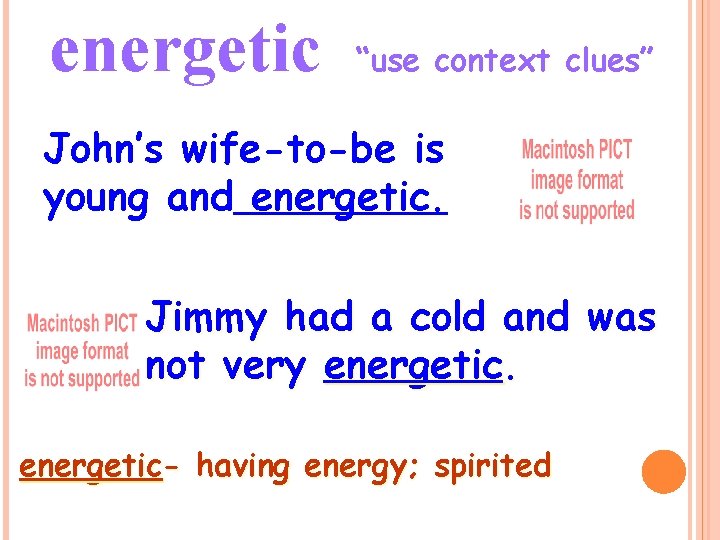 energetic "use context clues"

John's wife-to-be is young and energetic.

Macintosh PICT
image format
is not supported

Macintosh PICT
image format
is not supported

Jimmy had a cold and was not very energetic.

energetic- having energy; spirited